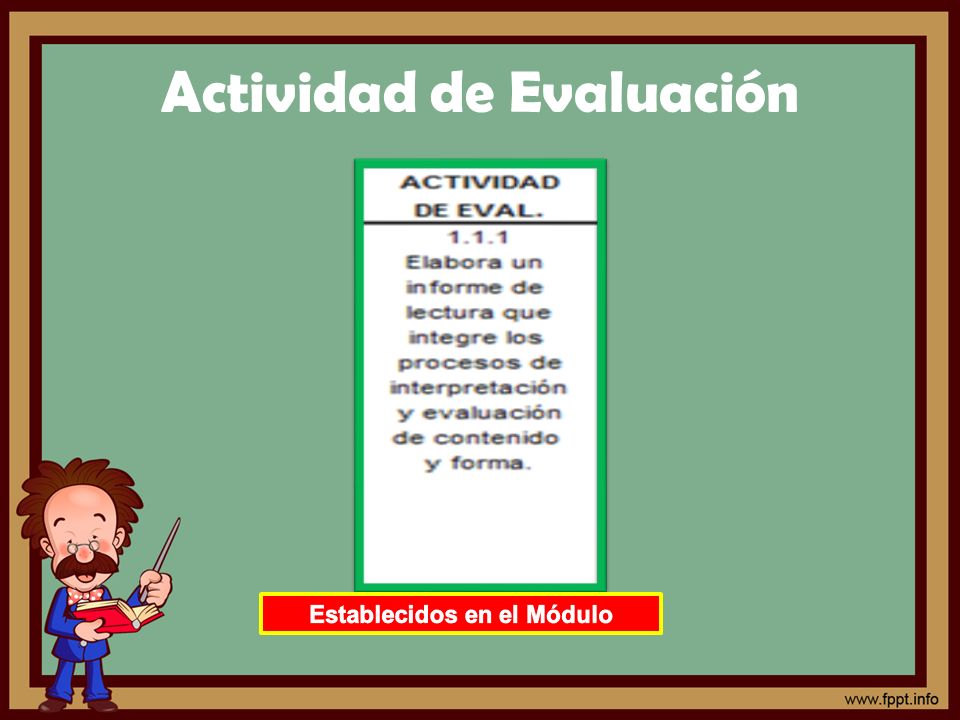 Actividad de Evaluación

ACTIVIDAD DE EVAL.

1.1.1
Elabora un informe de lectura que integre los procesos de interpretación y evaluación de contenido y forma.

Establecidos en el Módulo

www.fppt.info